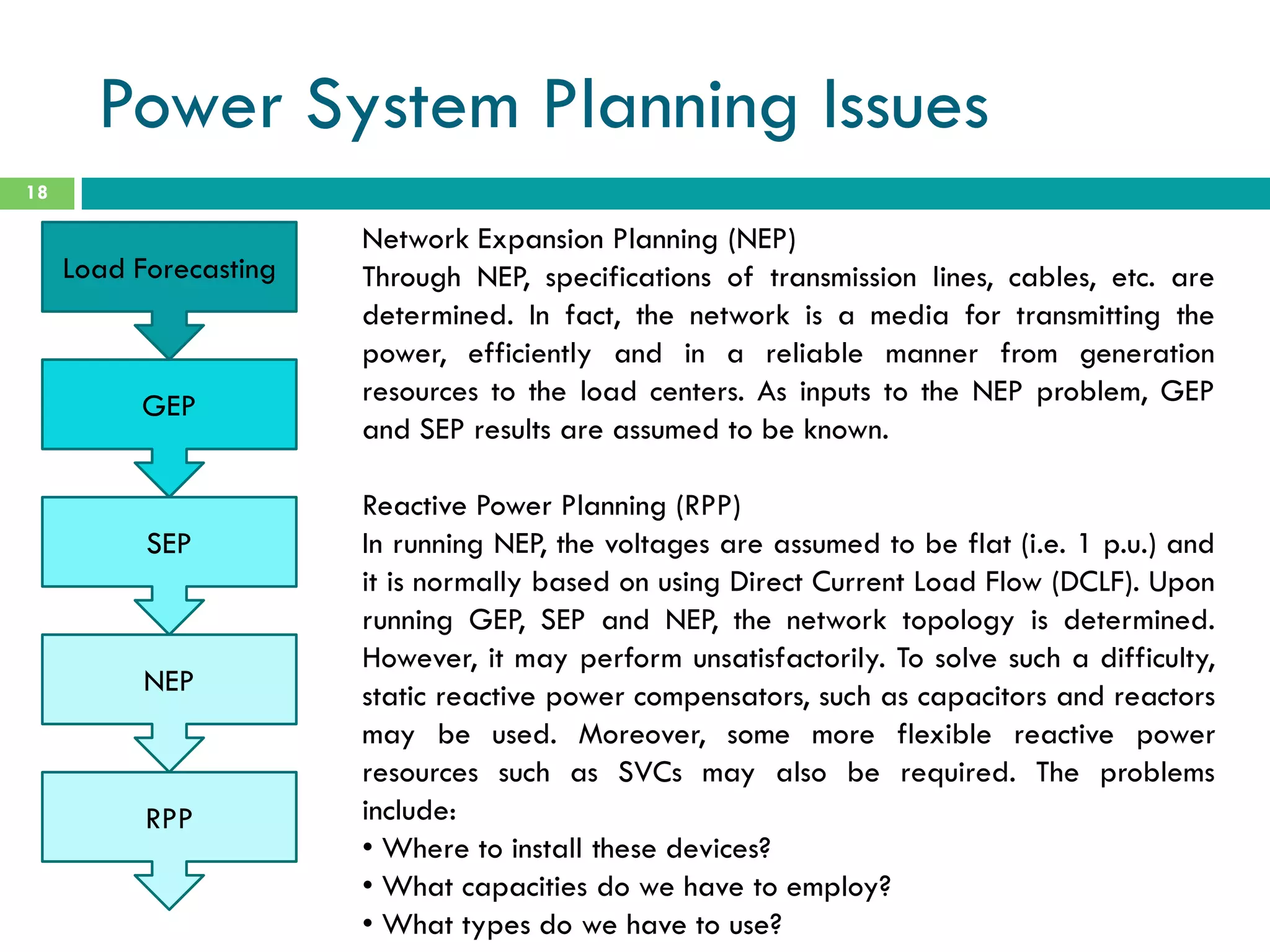 Power System Planning Issues

18

Load Forecasting

GEP

SEP

NEP

RPP

Network Expansion Planning (NEP)
Through NEP, specifications of transmission lines, cables, etc. are determined. In fact, the network is a media for transmitting the power, efficiently and in a reliable manner from generation resources to the load centers. As inputs to the NEP problem, GEP and SEP results are assumed to be known.

Reactive Power Planning (RPP)
In running NEP, the voltages are assumed to be flat (i.e. 1 p.u.) and it is normally based on using Direct Current Load Flow (DCLF). Upon running GEP, SEP and NEP, the network topology is determined. However, it may perform unsatisfactorily. To solve such a difficulty, static reactive power compensators, such as capacitors and reactors may be used. Moreover, some more flexible reactive power resources such as SVCs may also be required. The problems include:
• Where to install these devices?
• What capacities do we have to employ?
• What types do we have to use?